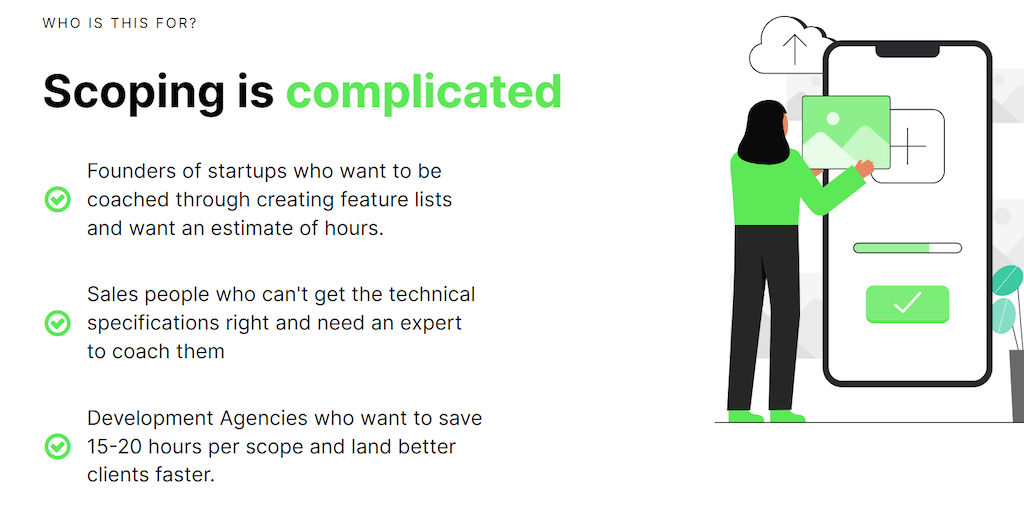 WHO IS THIS FOR?

Scoping is complicated

Founders of startups who want to be coached through creating feature lists and want an estimate of hours.

Sales people who can't get the technical specifications right and need an expert to coach them

Development Agencies who want to save 15-20 hours per scope and land better clients faster.